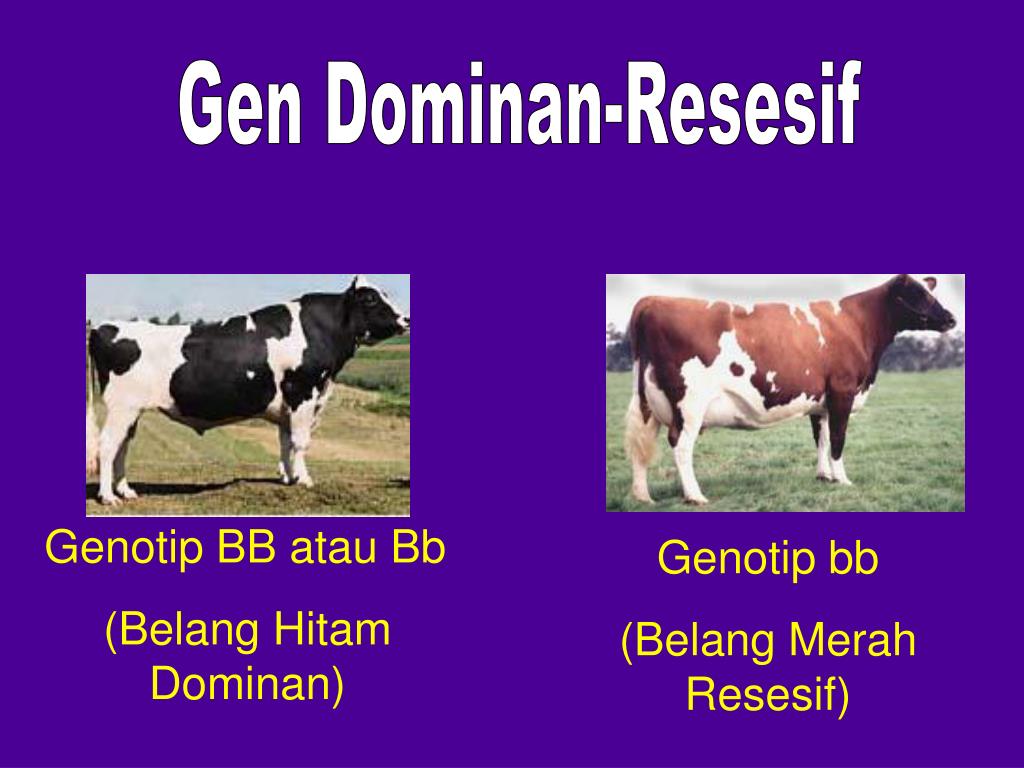 Gen Dominan-Resesif

Genotip BB atau Bb

(Belang Hitam Dominan)

Genotip bb

(Belang Merah Resesif)